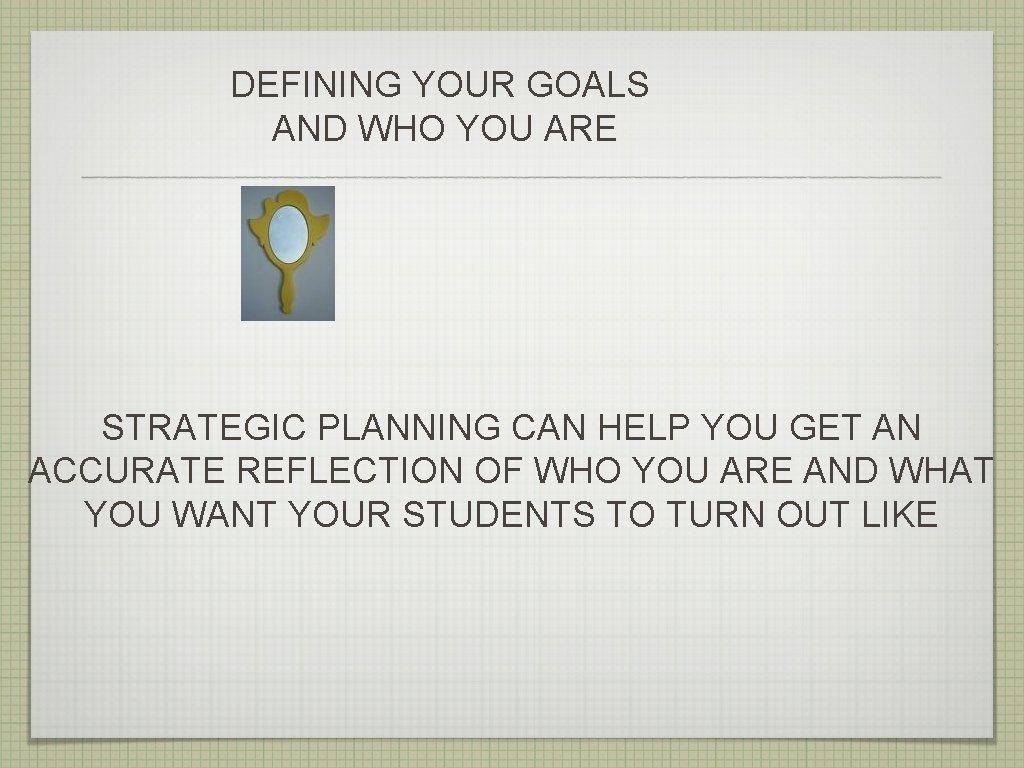 DEFINING YOUR GOALS AND WHO YOU ARE

STRATEGIC PLANNING CAN HELP YOU GET AN ACCURATE REFLECTION OF WHO YOU ARE AND WHAT YOU WANT YOUR STUDENTS TO TURN OUT LIKE